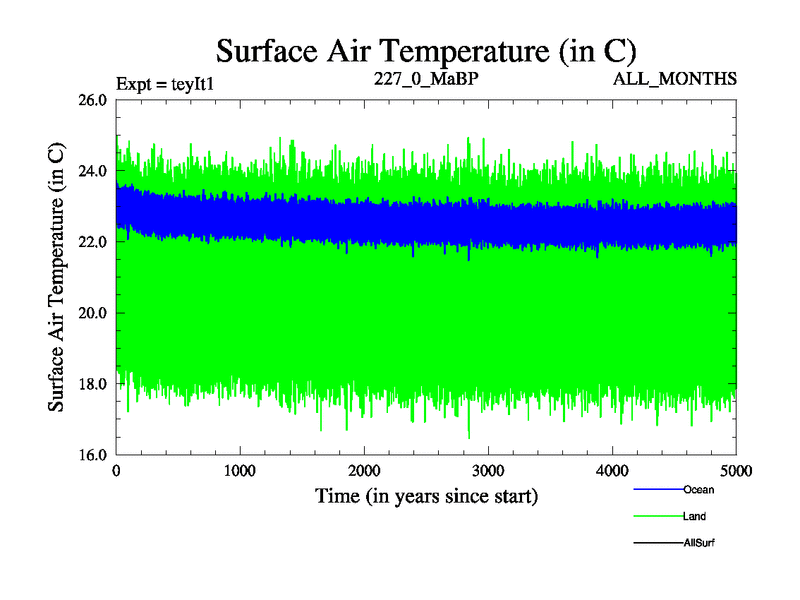 Surface Air Temperature (in C)

Expt = teyIt1

227_0_MaBP

ALL_MONTHS

Surface Air Temperature (in C)

26.0
24.0
22.0
20.0
18.0
16.0

0
1000
2000
3000
4000
5000

Time (in years since start)

Ocean
Land
AllSurf